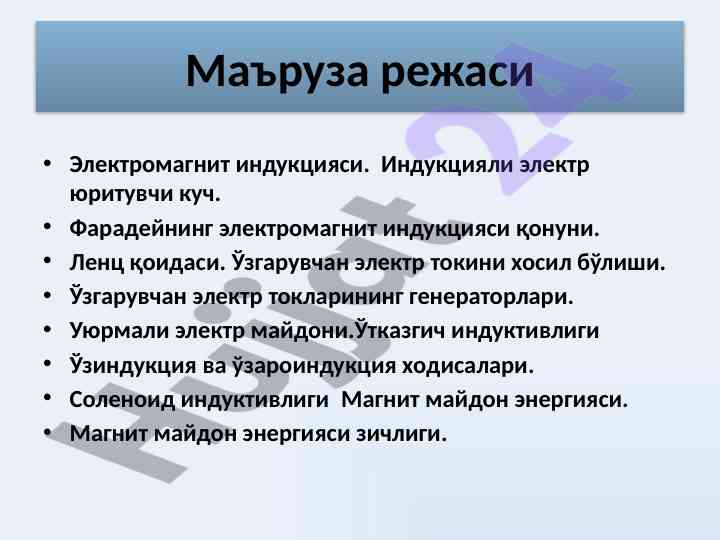 Маъруза режаси

• Электромагнит индукцияси. Индукцияли электр юритувчи куч.
• Фарадейнинг электромагнит индукцияси қонуни.
• Ленц қоидаси. Ўзгарувчан электр токини хосил бўлиши.
• Ўзгарувчан электр токларининг генераторлари.
• Уюрмали электр майдони.Ўтказгич индуктивлиги
• Ўзиндукция ва ўзароиндукция ходисалари.
• Соленоид индуктивлиги Магнит майдон энергияси.
• Магнит майдон энергияси зичлиги.

Hujjat 24